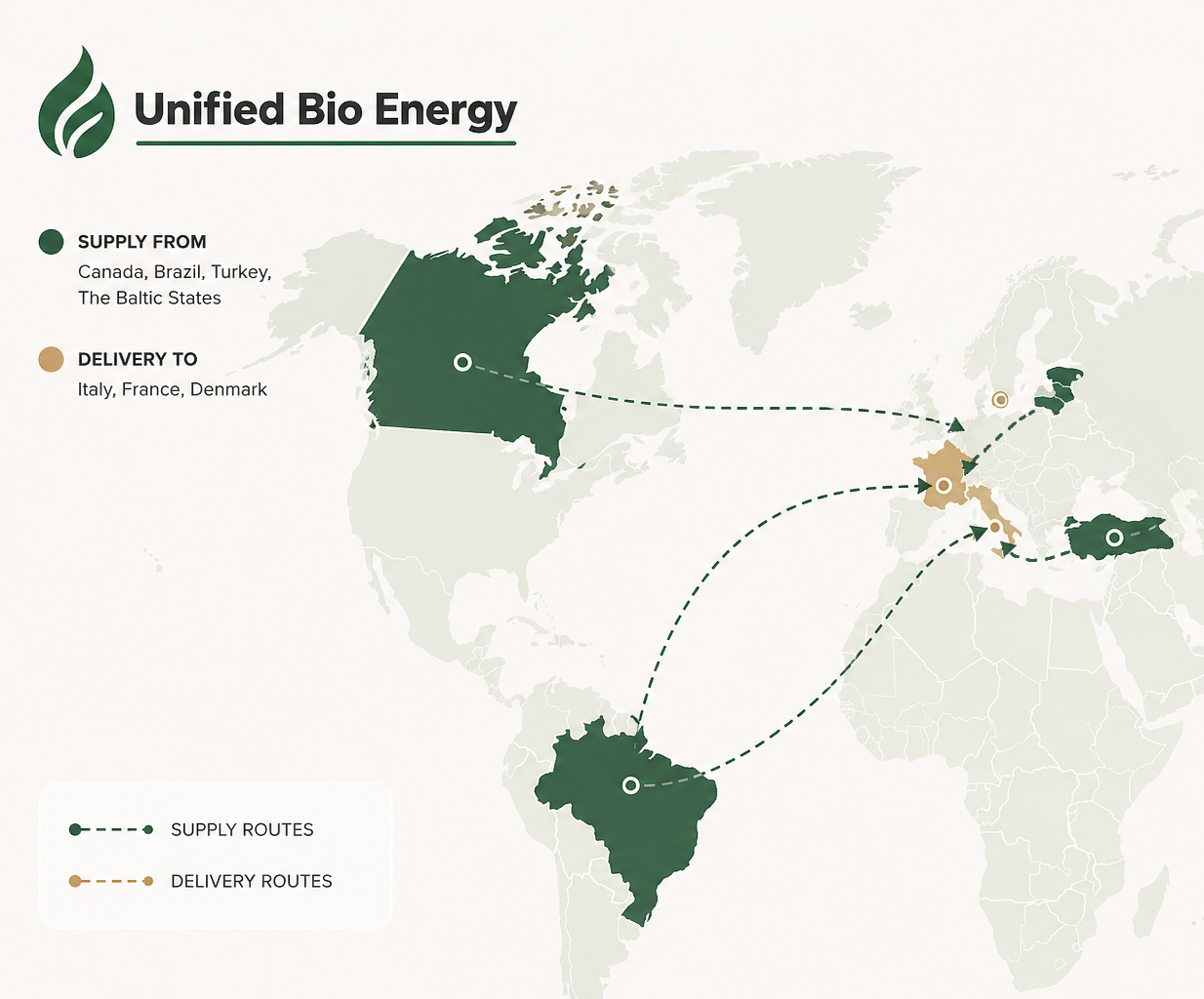 Unified Bio Energy

SUPPLY FROM
Canada, Brazil, Turkey, The Baltic States

DELIVERY TO
Italy, France, Denmark

SUPPLY ROUTES

DELIVERY ROUTES